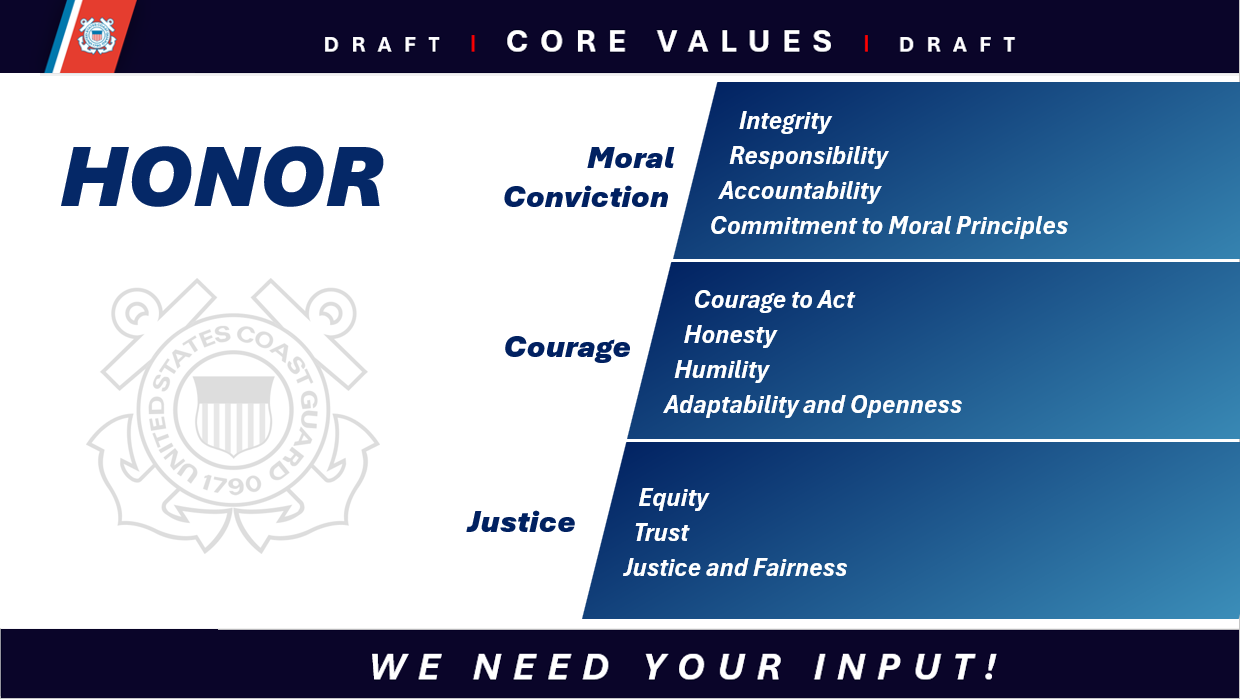 DRAFT | CORE VALUES | DRAFT

HONOR

UNITED STATES COAST GUARD 1790

Moral Conviction

Integrity
Responsibility
Accountability
Commitment to Moral Principles

Courage

Courage to Act
Honesty
Humility
Adaptability and Openness

Justice

Equity
Trust
Justice and Fairness

WE NEED YOUR INPUT!